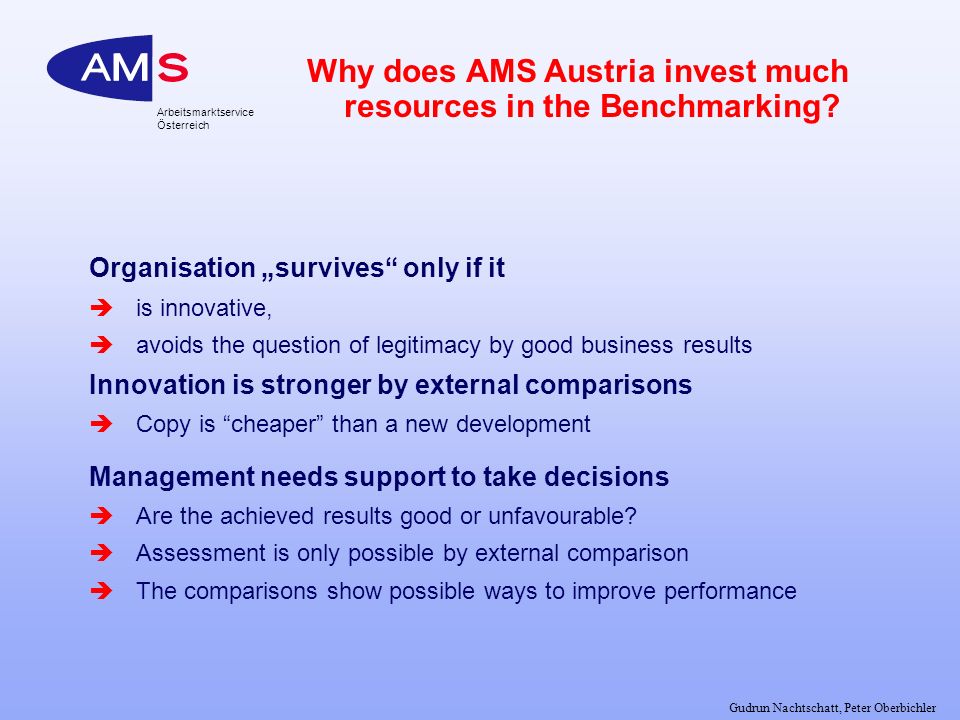 AMS
Arbeitsmarktservice
Österreich

Why does AMS Austria invest much resources in the Benchmarking?

Organisation „survives“ only if it
➔ is innovative,
➔ avoids the question of legitimacy by good business results

Innovation is stronger by external comparisons
➔ Copy is “cheaper” than a new development

Management needs support to take decisions
➔ Are the achieved results good or unfavourable?
➔ Assessment is only possible by external comparison
➔ The comparisons show possible ways to improve performance

Gudrun Nachtschatt, Peter Oberbichler